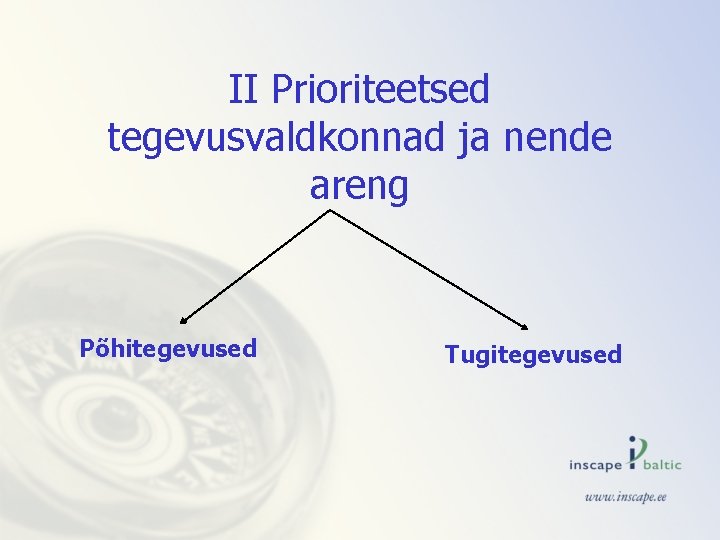 II Prioriteetsed tegevusvaldkonnad ja nende areng

Põhitegevused

Tugitegevused

inscape baltic

www.inscape.ee